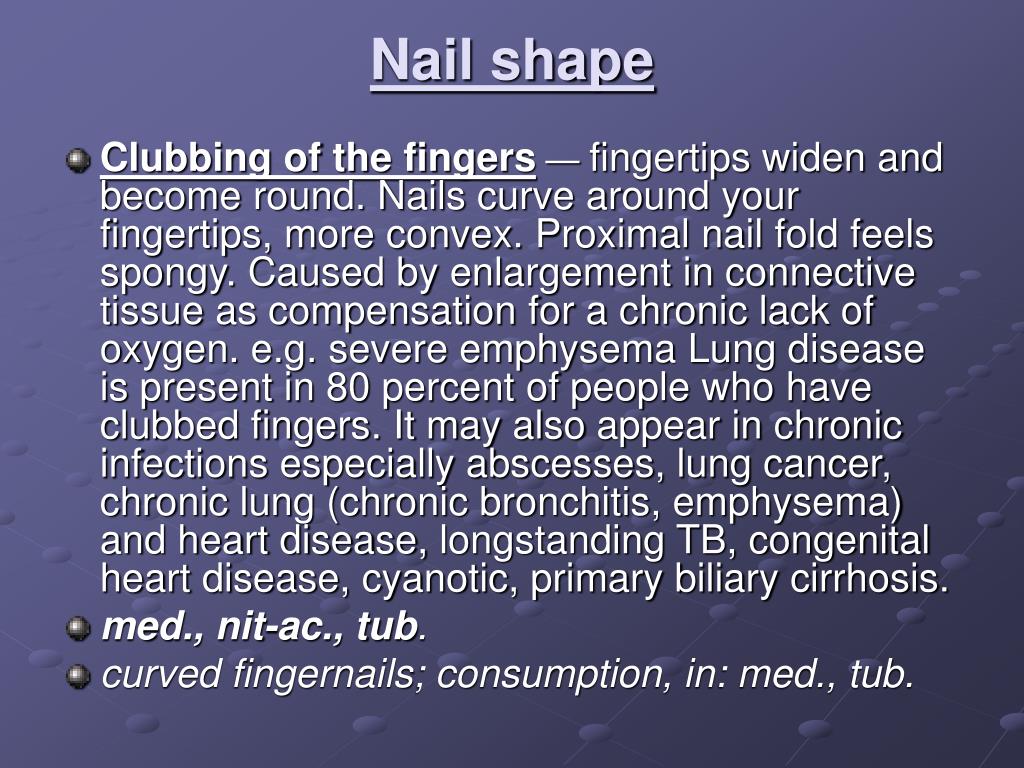 Nail shape

Clubbing of the fingers — fingertips widen and become round. Nails curve around your fingertips, more convex. Proximal nail fold feels spongy. Caused by enlargement in connective tissue as compensation for a chronic lack of oxygen. e.g. severe emphysema Lung disease is present in 80 percent of people who have clubbed fingers. It may also appear in chronic infections especially abscesses, lung cancer, chronic lung (chronic bronchitis, emphysema) and heart disease, longstanding TB, congenital heart disease, cyanotic, primary biliary cirrhosis.

med., nit-ac., tub.

curved fingernails; consumption, in: med., tub.